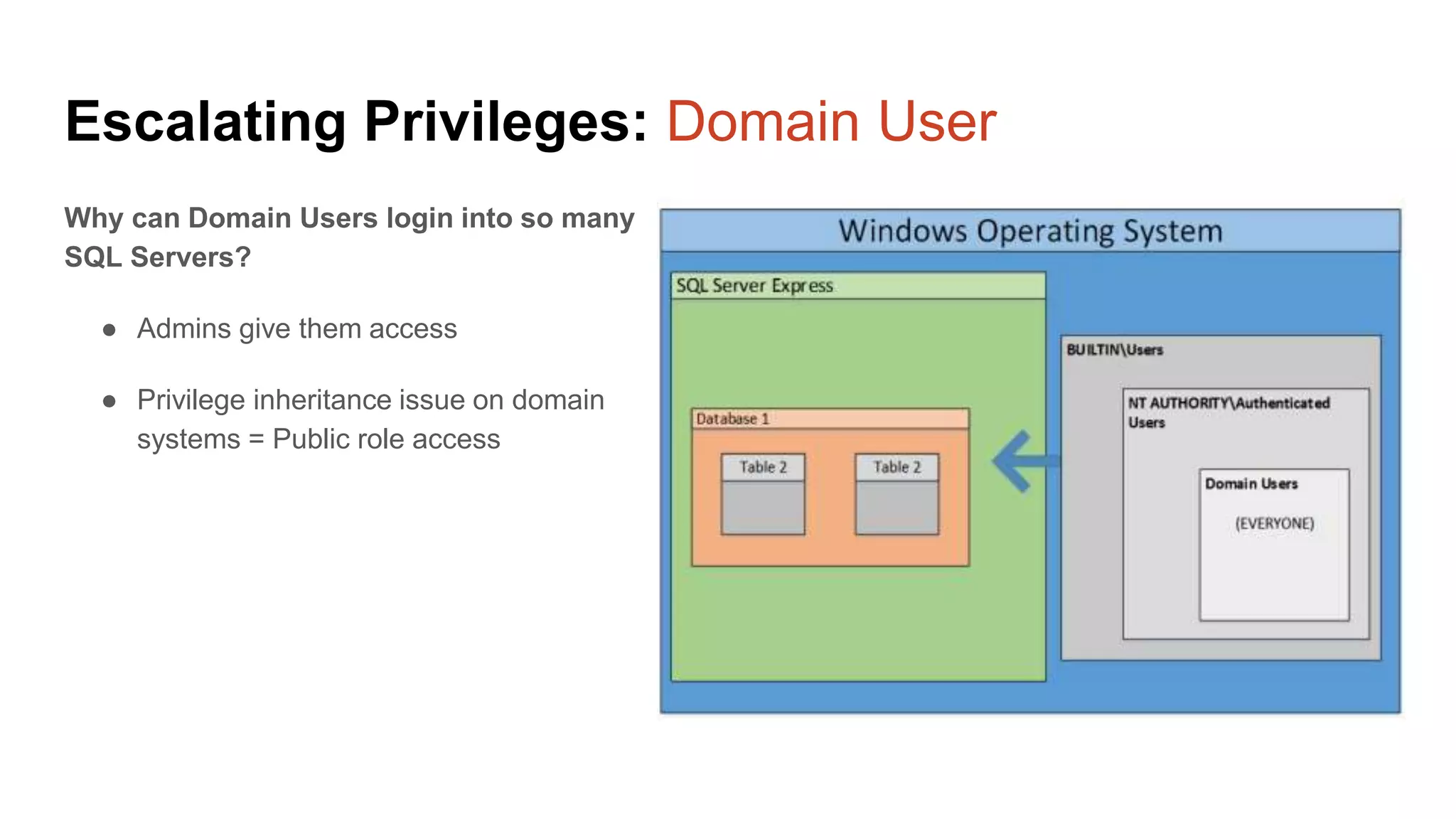 Escalating Privileges: Domain User

Why can Domain Users login into so many SQL Servers?

● Admins give them access

● Privilege inheritance issue on domain systems = Public role access

Windows Operating System

SQL Server Express

Database 1

Table 2

Table 2

BUILTIN\Users

NT AUTHORITY\Authenticated Users

Domain Users

(EVERYONE)